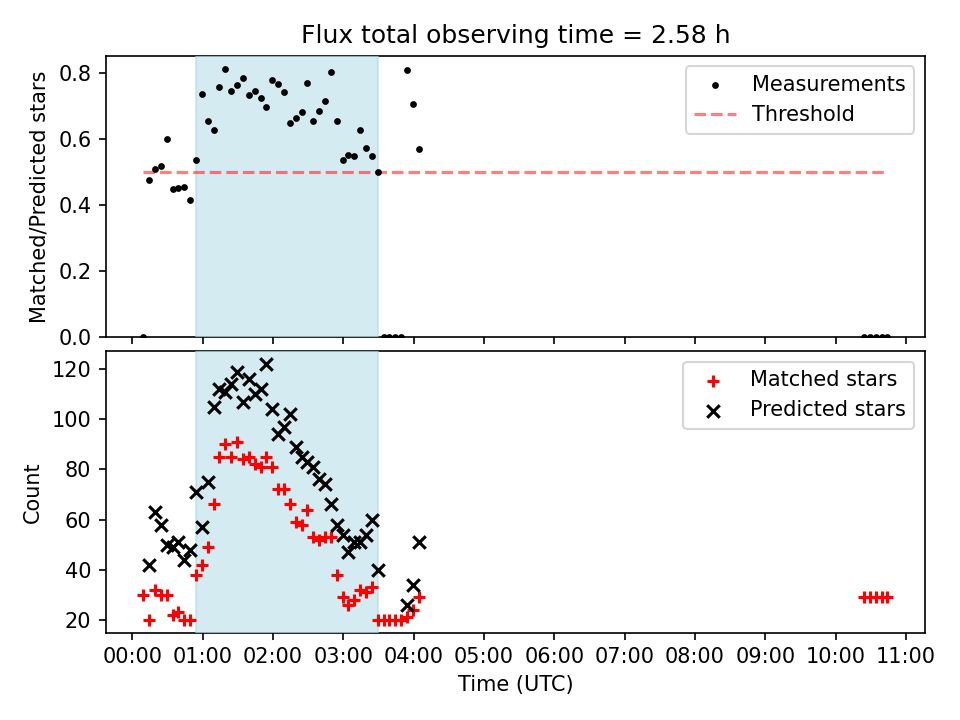 Flux total observing time = 2.58 h

Matched/Predicted stars

0.8
0.6
0.4
0.2
0.0

Measurements
Threshold

Count

120
100
80
60
40
20

Matched stars
Predicted stars

00:00 01:00 02:00 03:00 04:00 05:00 06:00 07:00 08:00 09:00 10:00 11:00

Time (UTC)